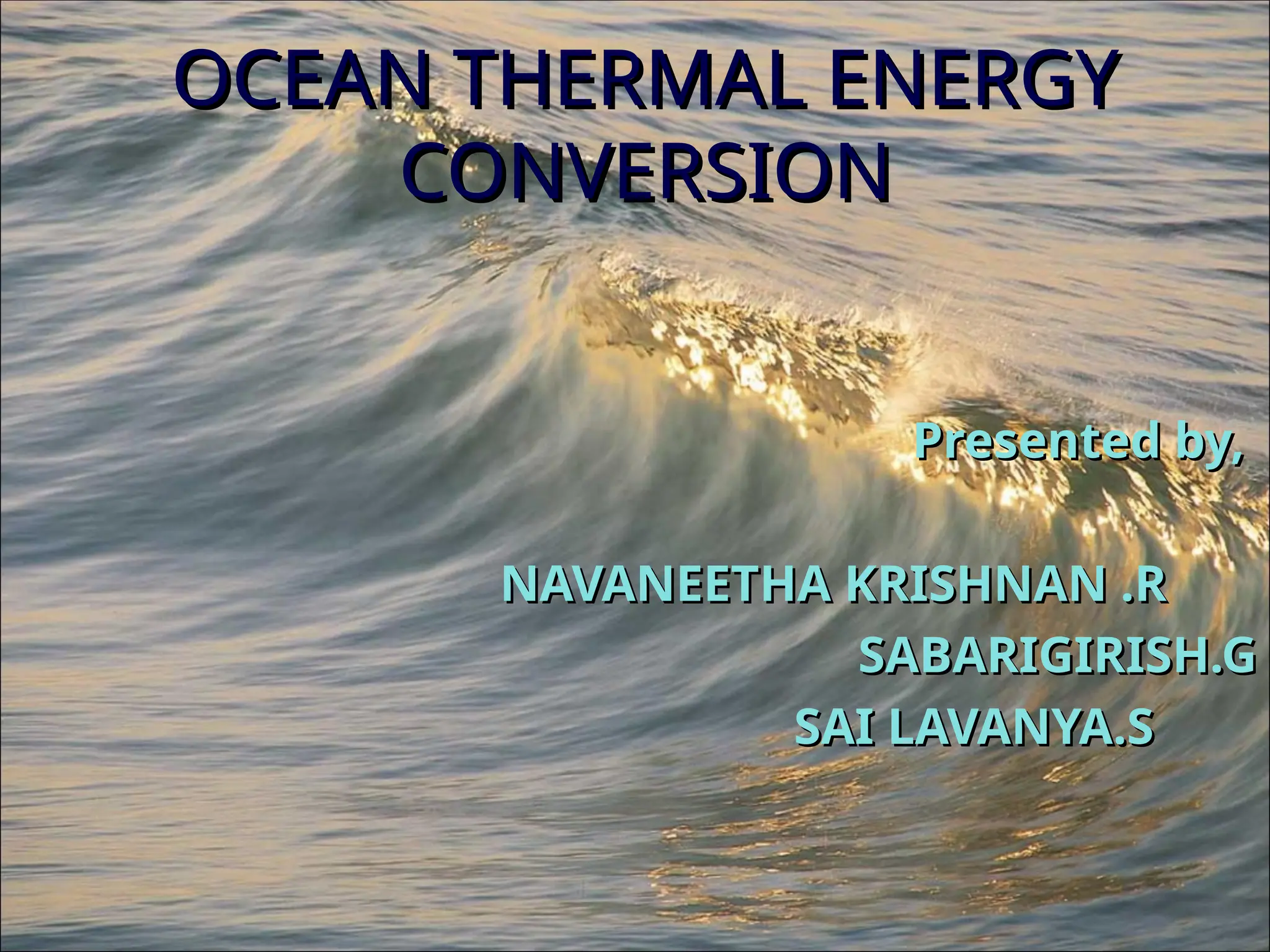 OCEAN THERMAL ENERGY CONVERSION

Presented by,

NAVANEETHA KRISHNAN .R
SABARIGIRISH.G
SAI LAVANYA.S